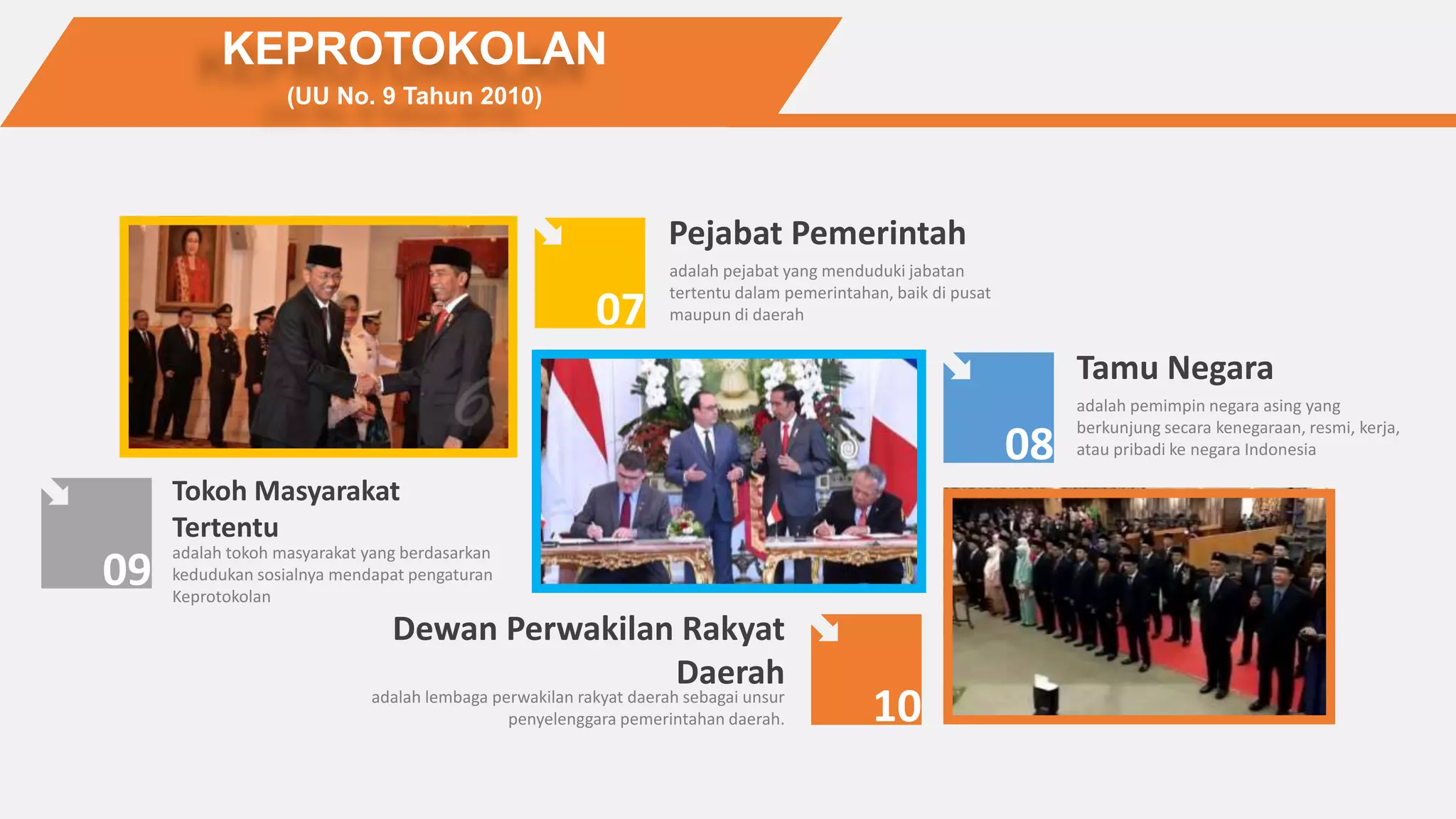 KEPROTOKOLAN
(UU No. 9 Tahun 2010)

07
Pejabat Pemerintah
adalah pejabat yang menduduki jabatan tertentu dalam pemerintahan, baik di pusat maupun di daerah

08
Tamu Negara
adalah pemimpin negara asing yang berkunjung secara kenegaraan, resmi, kerja, atau pribadi ke negara Indonesia

09
Tokoh Masyarakat Tertentu
adalah tokoh masyarakat yang berdasarkan kedudukan sosialnya mendapat pengaturan Keprotokolan

Dewan Perwakilan Rakyat Daerah
adalah lembaga perwakilan rakyat daerah sebagai unsur penyelenggara pemerintahan daerah.
10